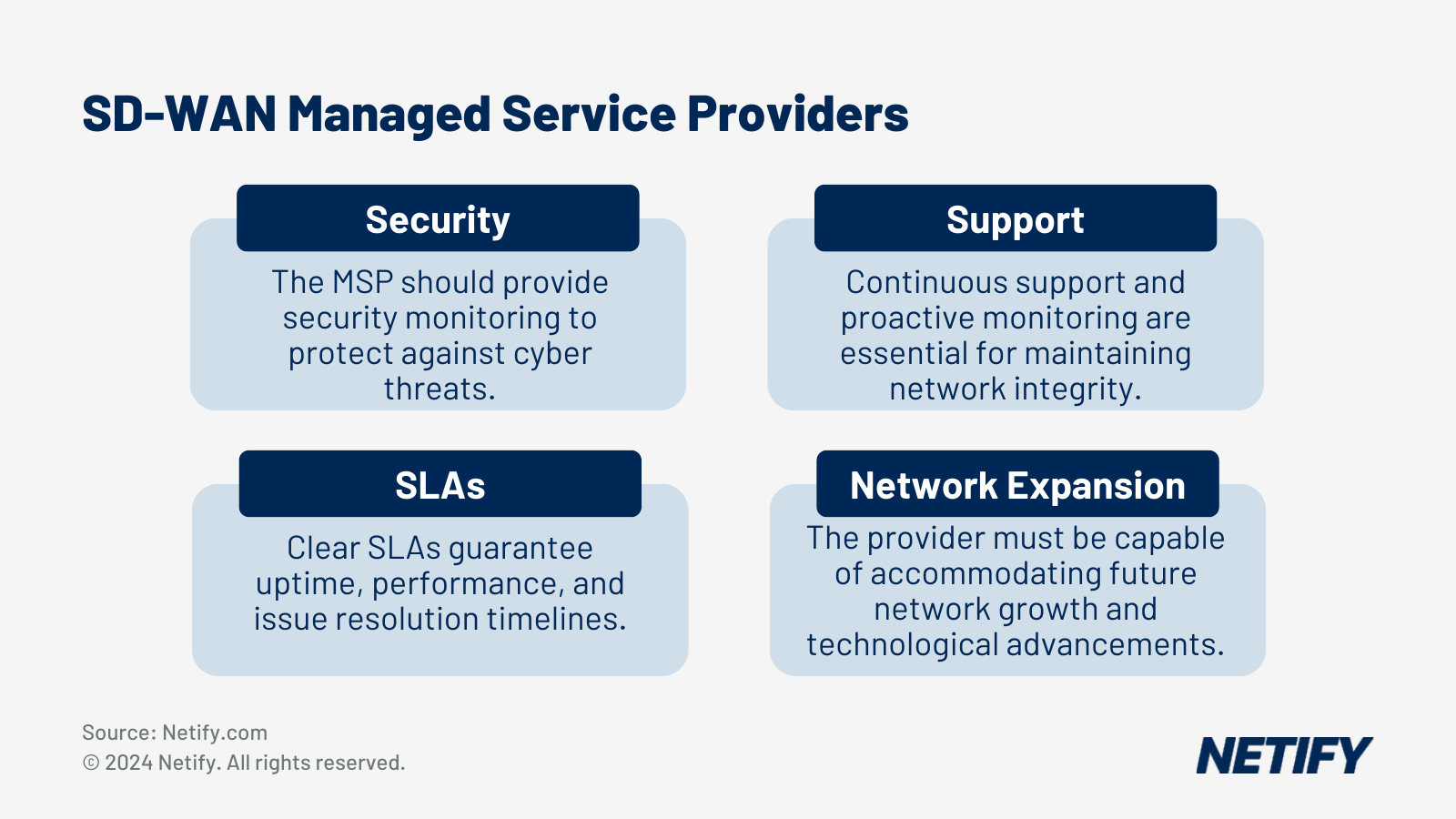 SD-WAN Managed Service Providers

Security

The MSP should provide security monitoring to protect against cyber threats.

Support

Continuous support and proactive monitoring are essential for maintaining network integrity.

SLAs

Clear SLAs guarantee uptime, performance, and issue resolution timelines.

Network Expansion

The provider must be capable of accommodating future network growth and technological advancements.

Source: Netify.com
© 2024 Netify. All rights reserved.

NETIFY